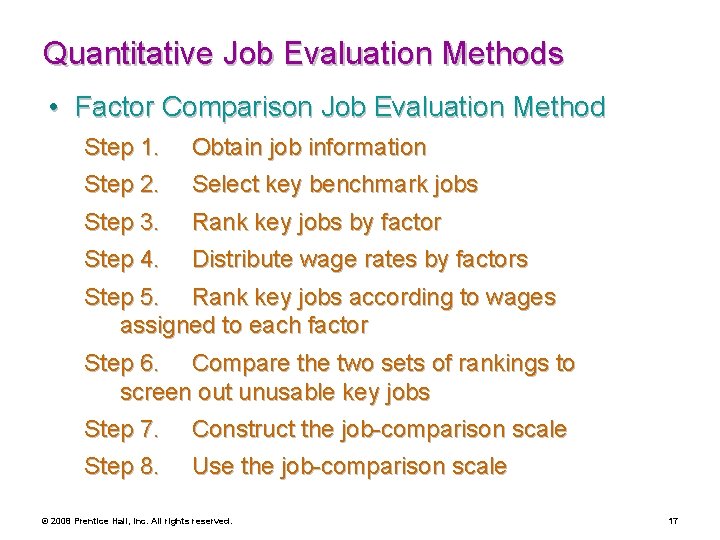 Quantitative Job Evaluation Methods

• Factor Comparison Job Evaluation Method

Step 1. Obtain job information

Step 2. Select key benchmark jobs

Step 3. Rank key jobs by factor

Step 4. Distribute wage rates by factors

Step 5. Rank key jobs according to wages assigned to each factor

Step 6. Compare the two sets of rankings to screen out unusable key jobs

Step 7. Construct the job-comparison scale

Step 8. Use the job-comparison scale

© 2008 Prentice Hall, Inc. All rights reserved.

17